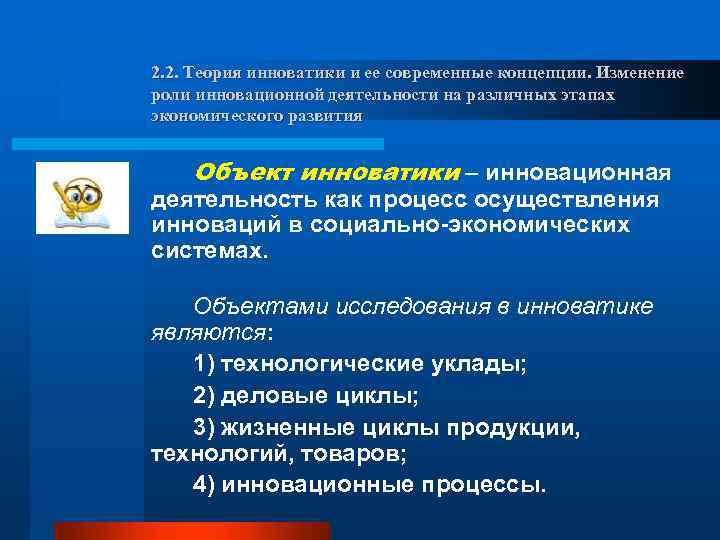 2.2. Теория инноватики и ее современные концепции. Изменение роли инновационной деятельности на различных этапах экономического развития

Объект инноватики – инновационная деятельность как процесс осуществления инноваций в социально-экономических системах.

Объектами исследования в инноватике являются:

1) технологические уклады;

2) деловые циклы;

3) жизненные циклы продукции, технологий, товаров;

4) инновационные процессы.